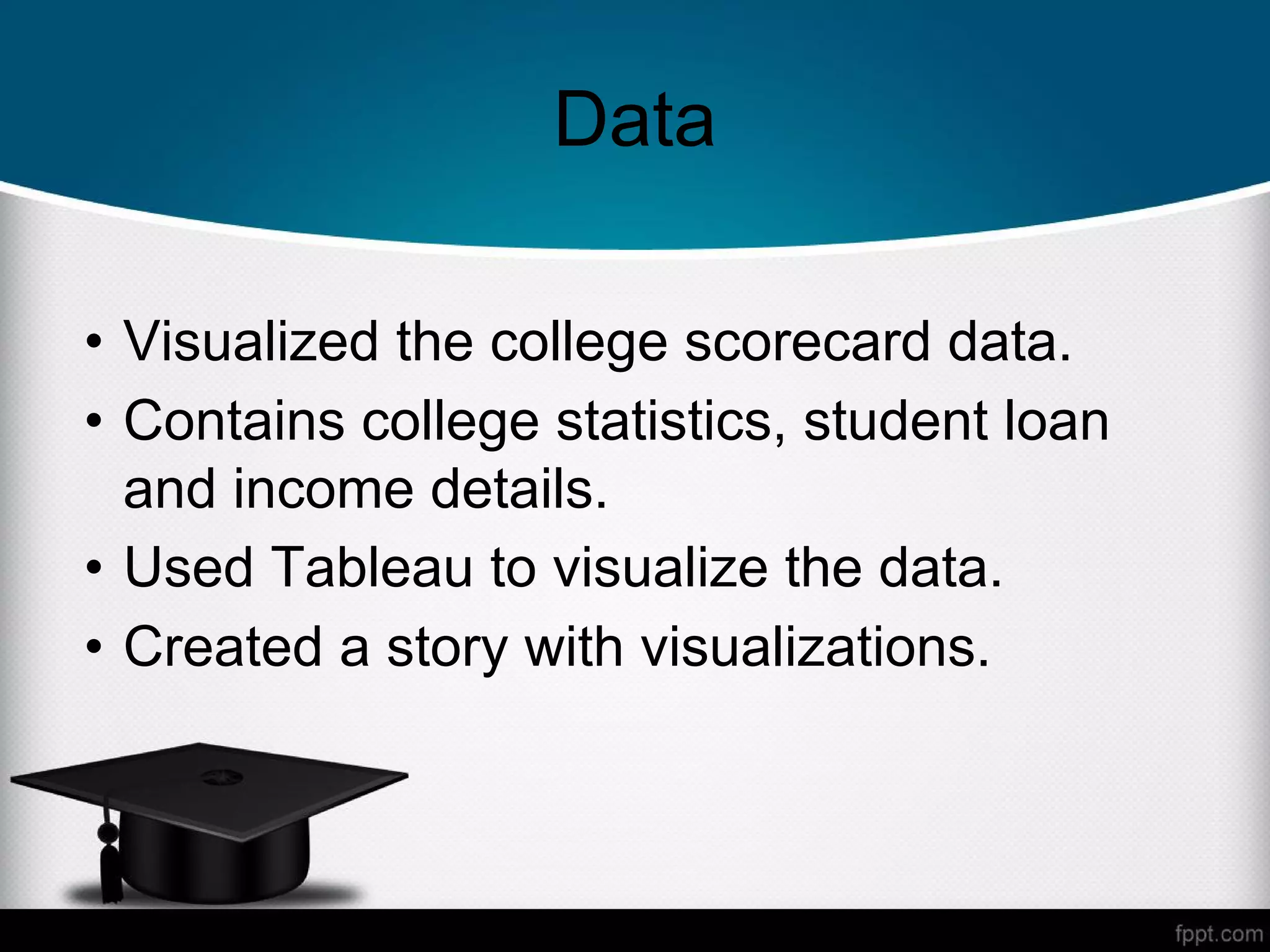 Data

• Visualized the college scorecard data.
• Contains college statistics, student loan and income details.
• Used Tableau to visualize the data.
• Created a story with visualizations.

fppt.com